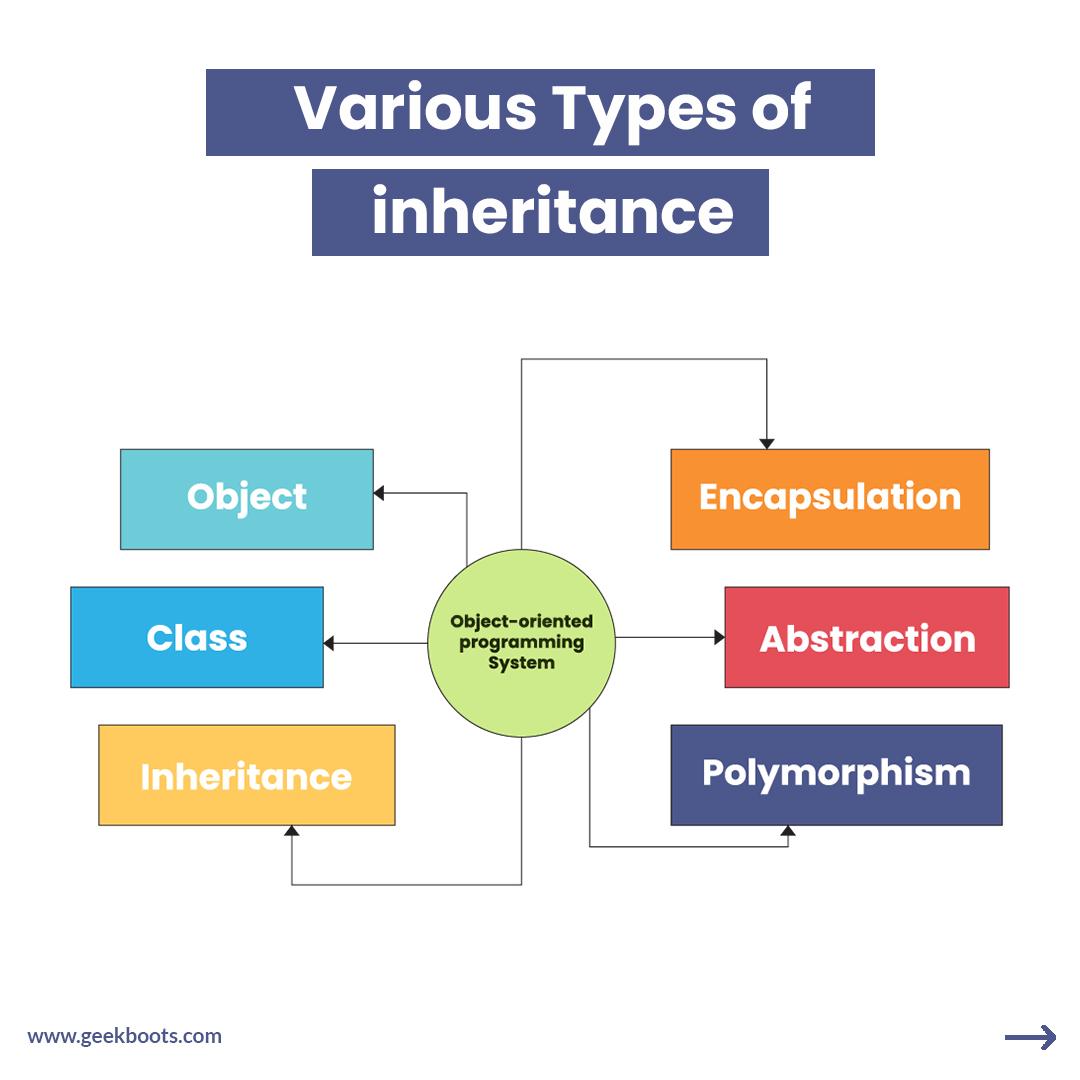 Various Types of inheritance

Object

Class

Inheritance

Object-oriented programming System

Encapsulation

Abstraction

Polymorphism

www.geekboots.com